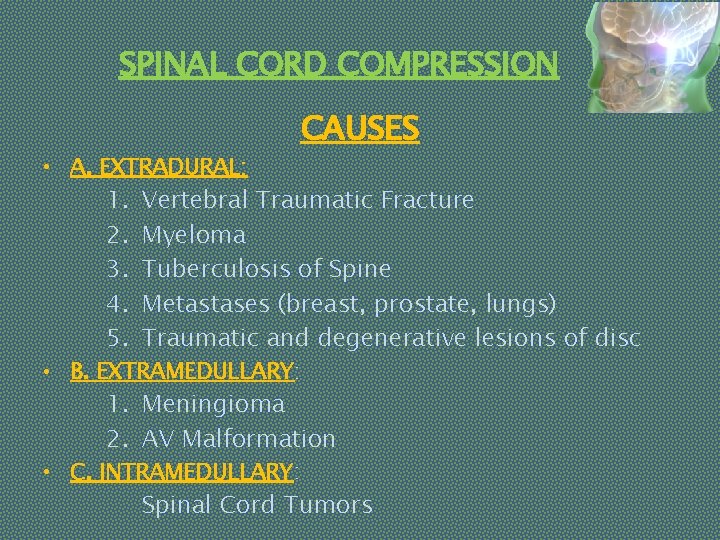 SPINAL CORD COMPRESSION

CAUSES

• A. EXTRADURAL:
1. Vertebral Traumatic Fracture
2. Myeloma
3. Tuberculosis of Spine
4. Metastases (breast, prostate, lungs)
5. Traumatic and degenerative lesions of disc
• B. EXTRAMEDULLARY:
1. Meningioma
2. AV Malformation
• C. INTRAMEDULLARY:
Spinal Cord Tumors